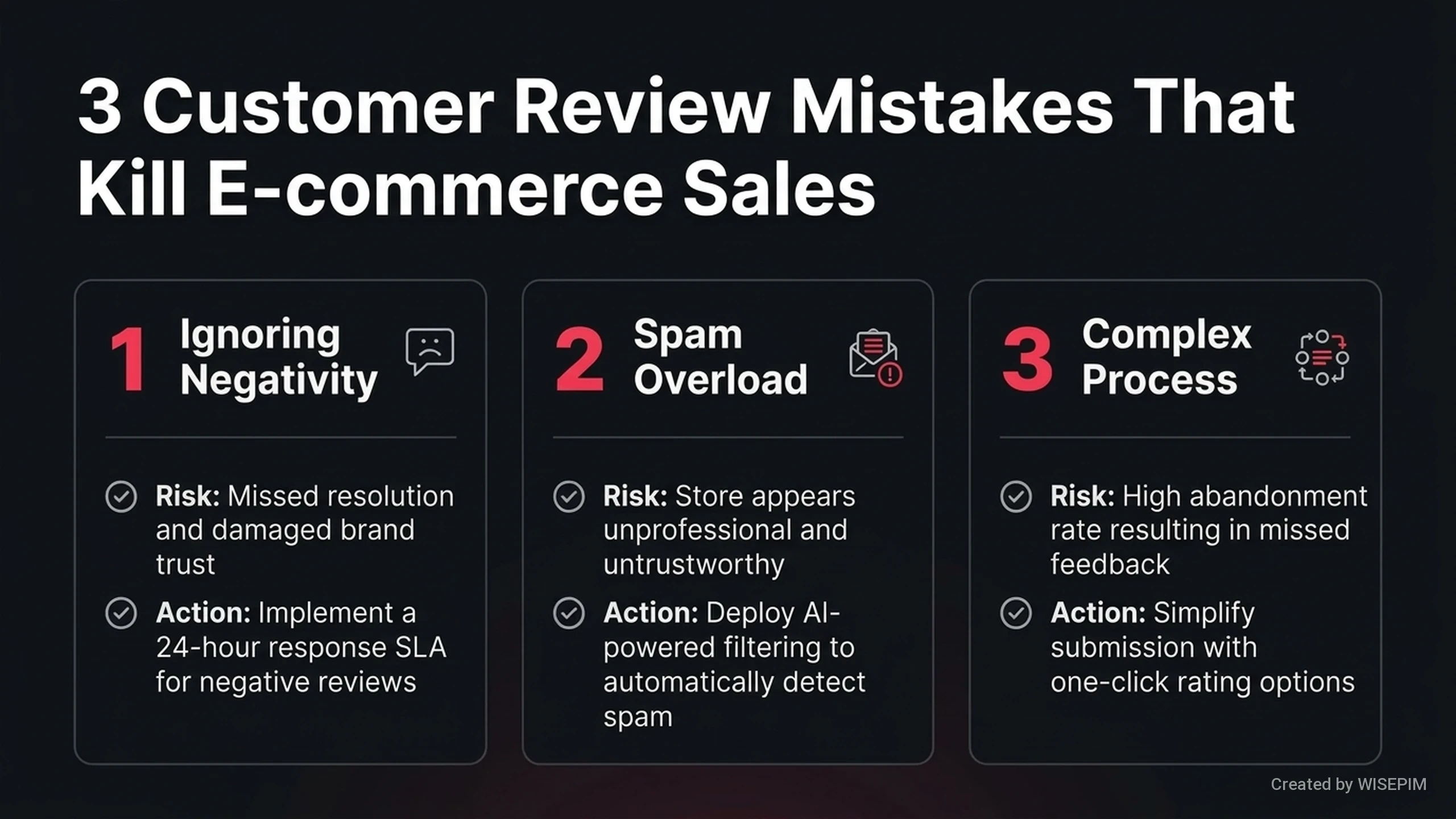 3 Customer Review Mistakes That Kill E-commerce Sales

1 Ignoring Negativity

Risk: Missed resolution and damaged brand trust

Action: Implement a 24-hour response SLA for negative reviews

2 Spam Overload

Risk: Store appears unprofessional and untrustworthy

Action: Deploy AI-powered filtering to automatically detect spam

3 Complex Process

Risk: High abandonment rate resulting in missed feedback

Action: Simplify submission with one-click rating options

Created by WISEPIM